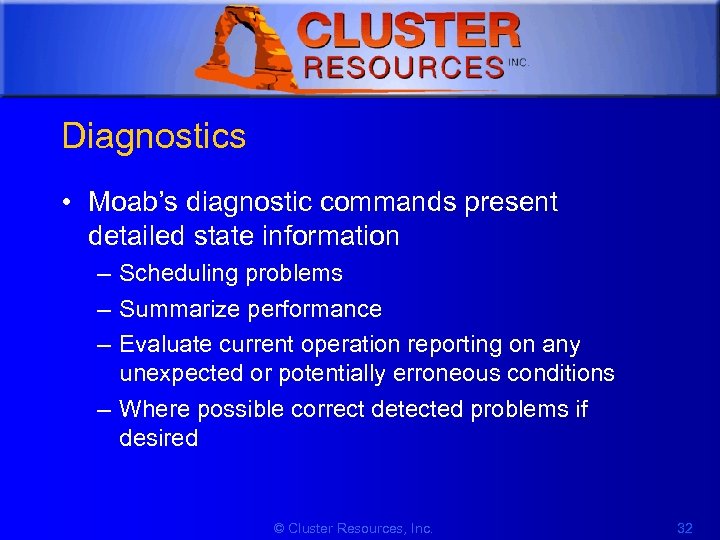 CLUSTER RESOURCES INC.

Diagnostics

• Moab's diagnostic commands present detailed state information
– Scheduling problems
– Summarize performance
– Evaluate current operation reporting on any unexpected or potentially erroneous conditions
– Where possible correct detected problems if desired

© Cluster Resources, Inc.

32